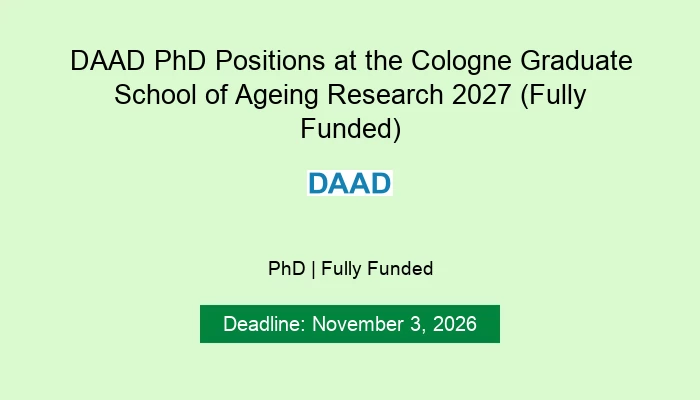 DAAD PhD Positions at the Cologne Graduate School of Ageing Research 2027 (Fully Funded)

DAAD

PhD | Fully Funded

Deadline: November 3, 2026